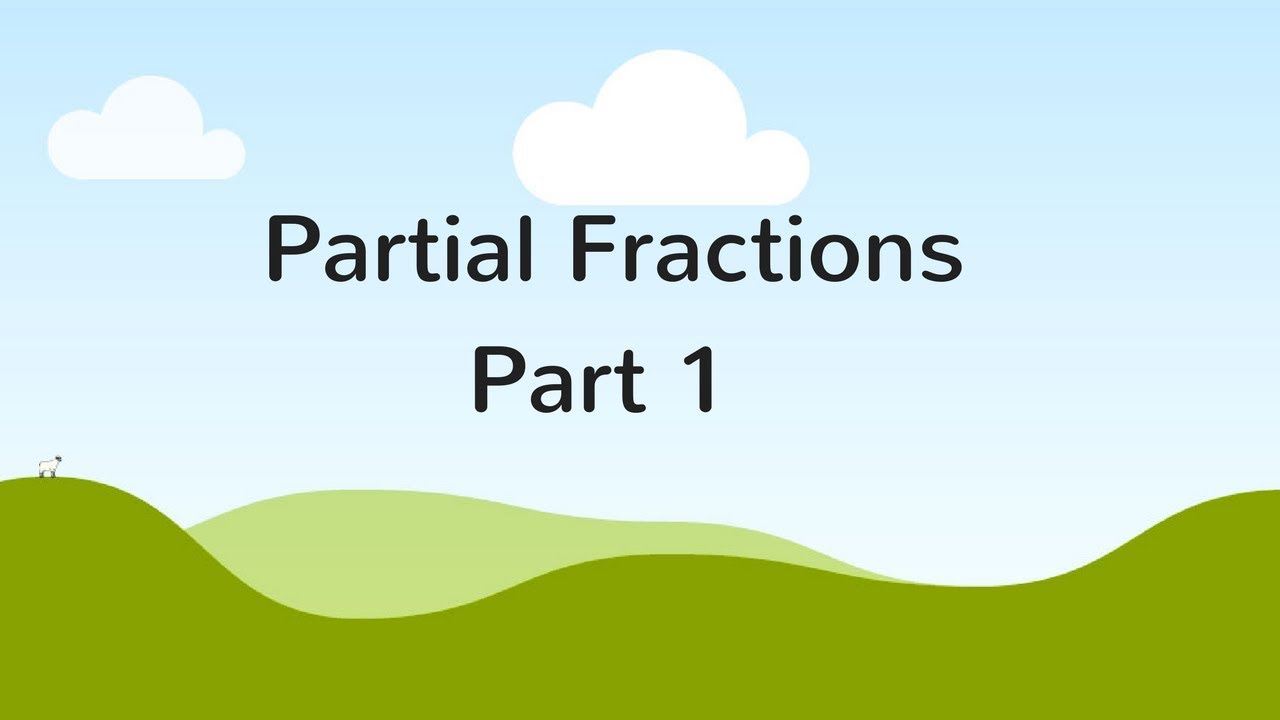 Partial Fractions
Part 1